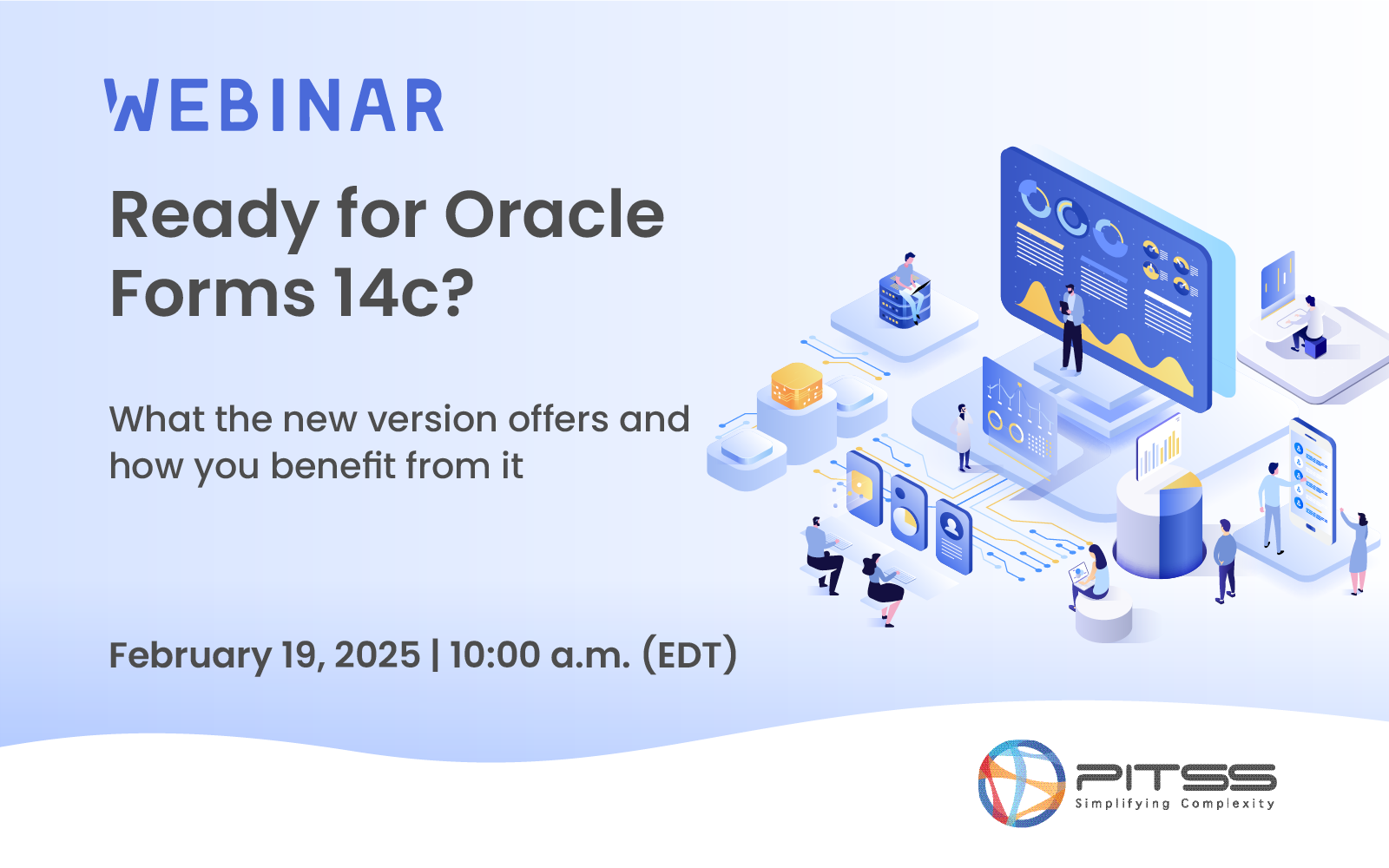 WEBINAR

Ready for Oracle Forms 14c?

What the new version offers and how you benefit from it

February 19, 2025 | 10:00 a.m. (EDT)

PITSS
Simplifying Complexity